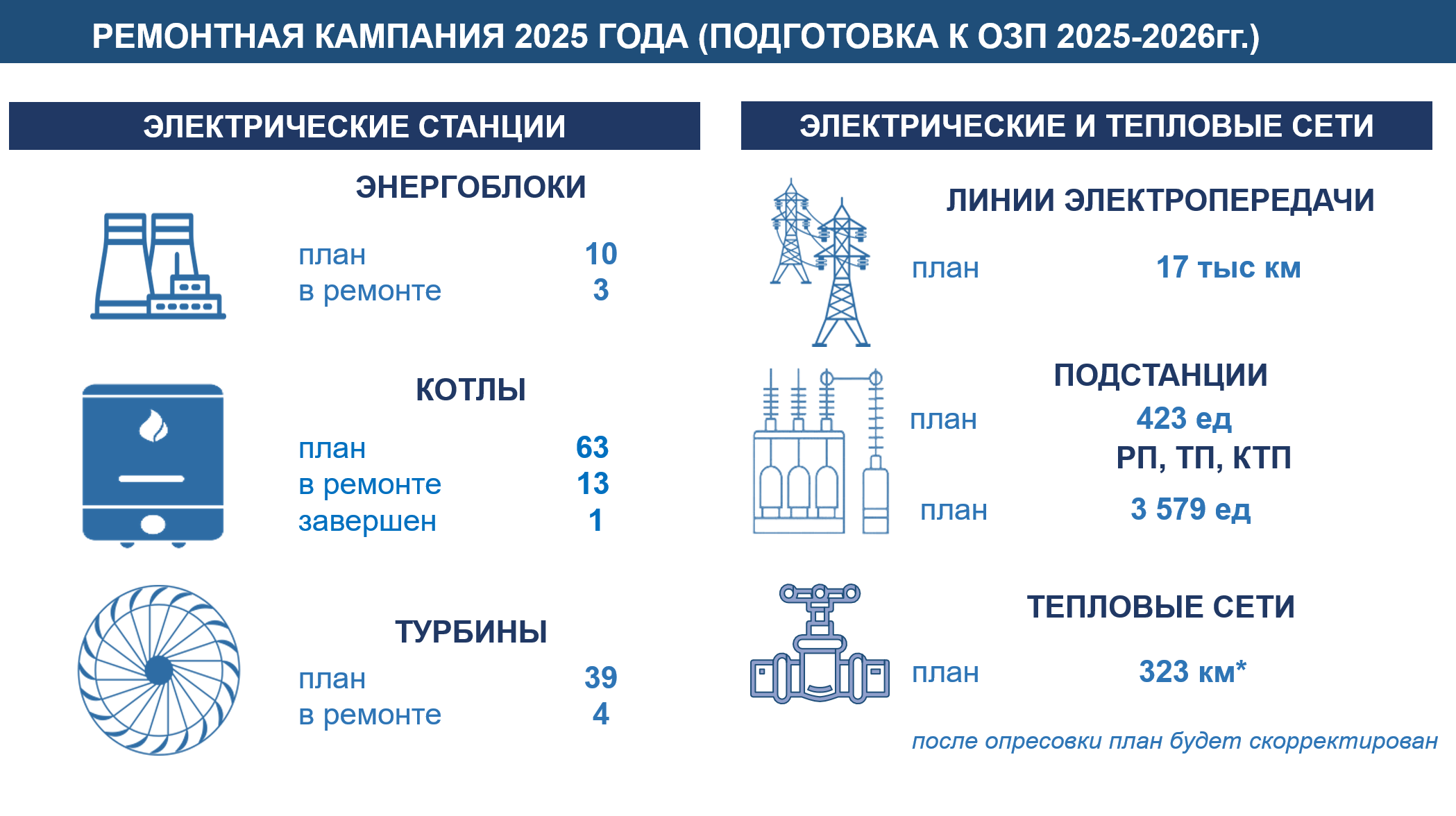 РЕМОНТНАЯ КАМПАНИЯ 2025 ГОДА (ПОДГОТОВКА К ОЗП 2025-2026гг.)

ЭЛЕКТРИЧЕСКИЕ СТАНЦИИ

ЭНЕРГОБЛОКИ

план 10
в ремонте 3

КОТЛЫ

план 63
в ремонте 13
завершен 1

ТУРБИНЫ

план 39
в ремонте 4

ЭЛЕКТРИЧЕСКИЕ И ТЕПЛОВЫЕ СЕТИ

ЛИНИИ ЭЛЕКТРОПЕРЕДАЧИ

план 17 тыс км

ПОДСТАНЦИИ

план 423 ед

РП, ТП, КТП

план 3 579 ед

ТЕПЛОВЫЕ СЕТИ

план 323 км*

после опресовки план будет скорректирован